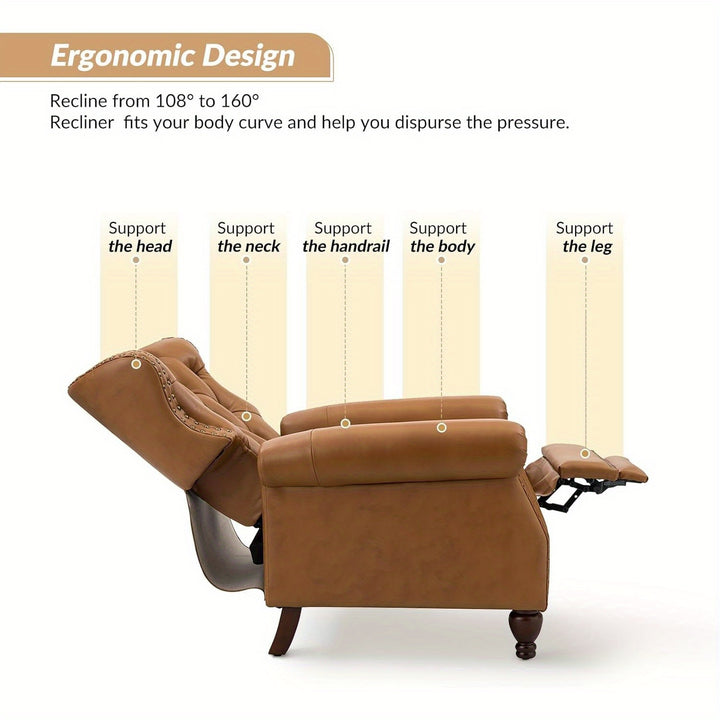 Ergonomic Design

Recline from 108° to 160°
Recliner  fits your body curve and help you dispurse the pressure.

Support
the head

Support
the neck

Support
the handrail

Support
the body

Support
the leg